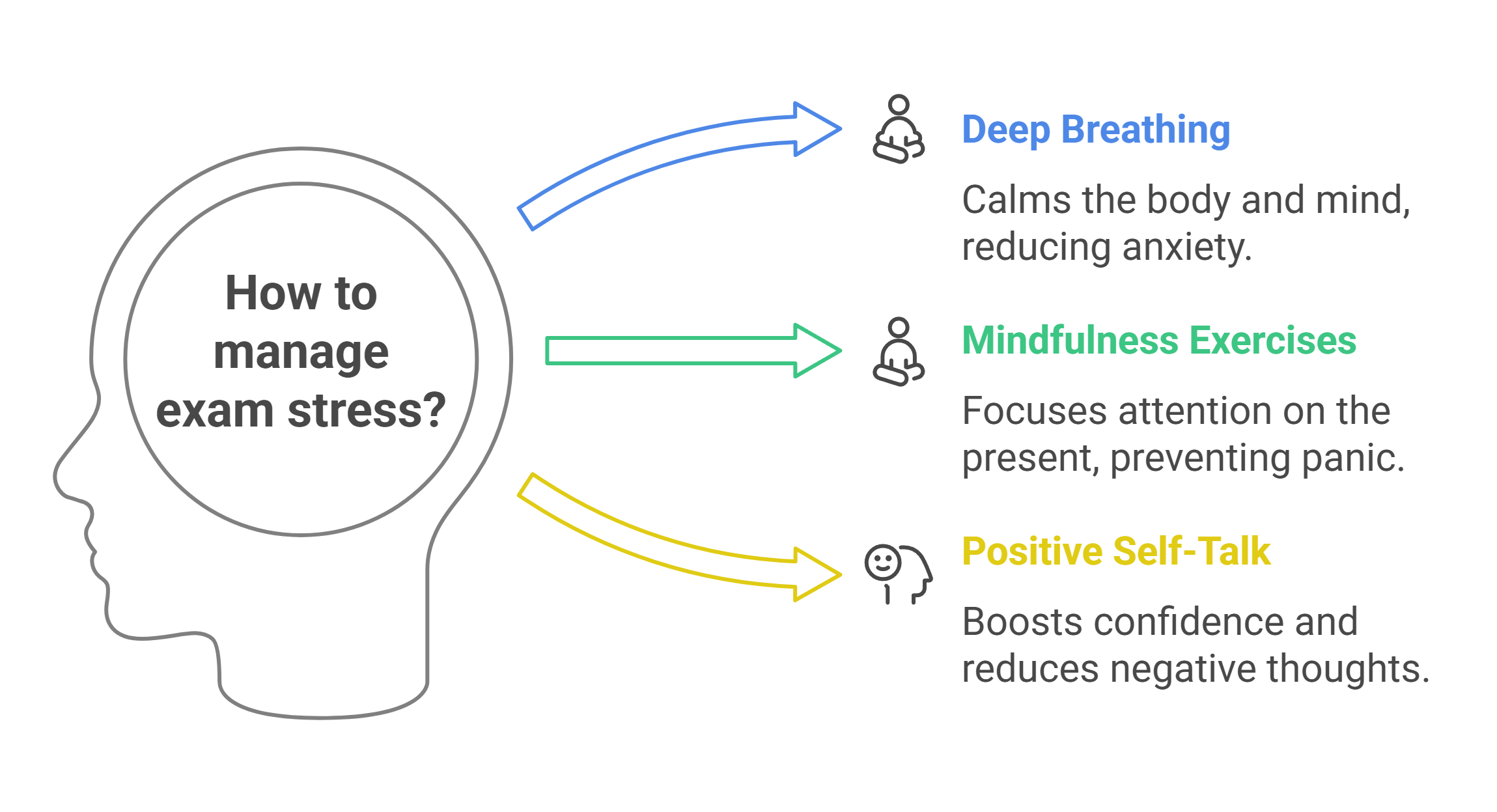 How to manage exam stress?

Deep Breathing

Calms the body and mind, reducing anxiety.

Mindfulness Exercises

Focuses attention on the present, preventing panic.

Positive Self-Talk

Boosts confidence and reduces negative thoughts.